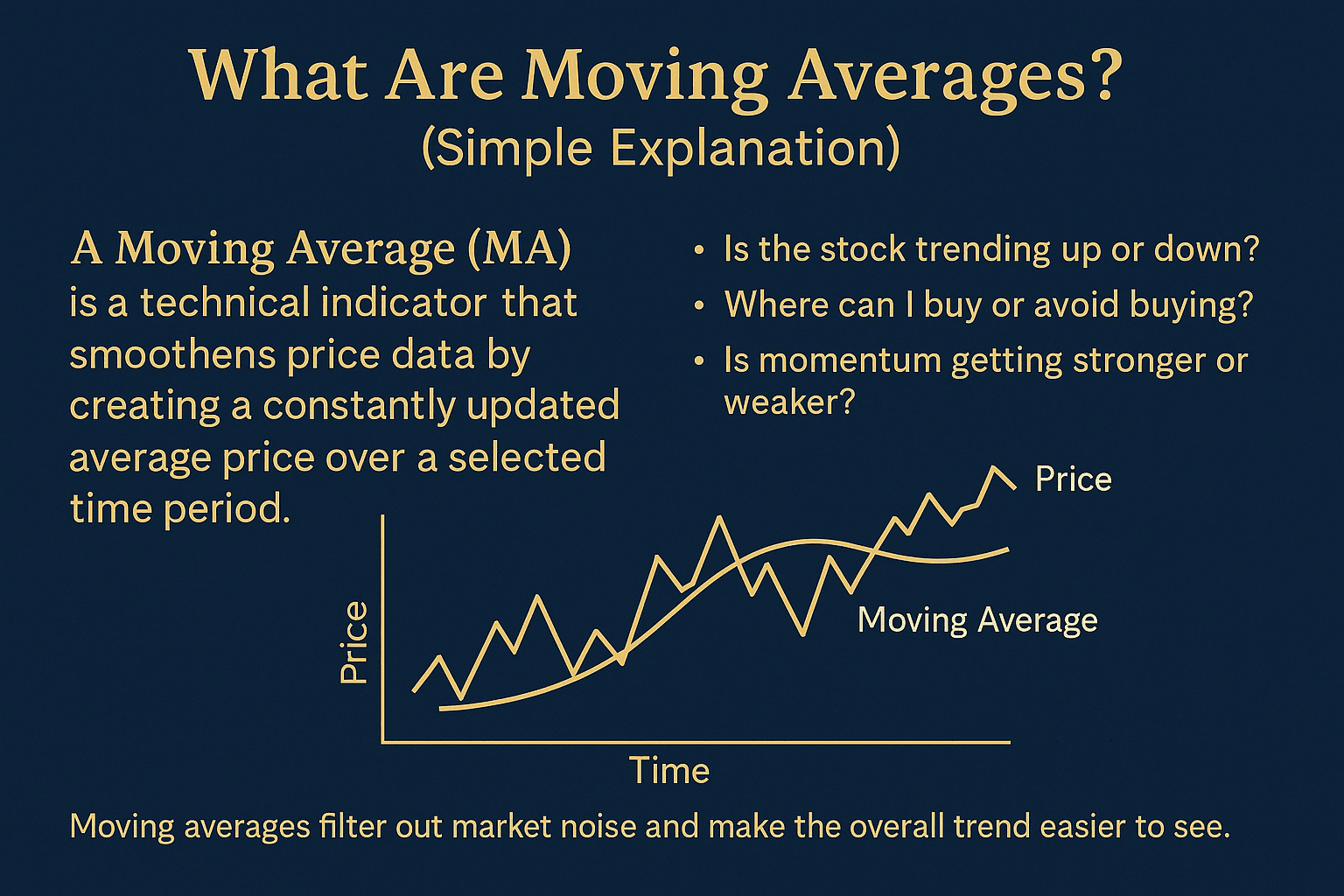 What Are Moving Averages?
(Simple Explanation)

A Moving Average (MA) is a technical indicator that smoothens price data by creating a constantly updated average price over a selected time period.

• Is the stock trending up or down?
• Where can I buy or avoid buying?
• Is momentum getting stronger or weaker?

Price
Moving Average
Price
Time

Moving averages filter out market noise and make the overall trend easier to see.